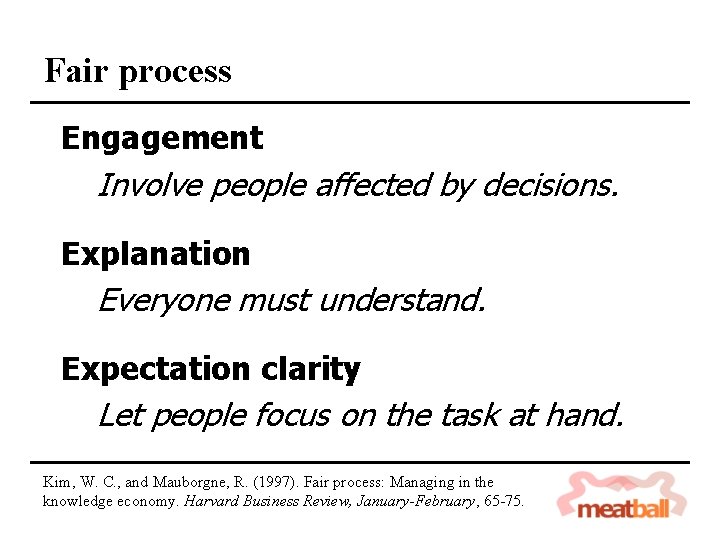 Fair process

Engagement
Involve people affected by decisions.

Explanation
Everyone must understand.

Expectation clarity
Let people focus on the task at hand.

Kim, W. C., and Mauborgne, R. (1997). Fair process: Managing in the knowledge economy. Harvard Business Review, January-February, 65-75.

meatball